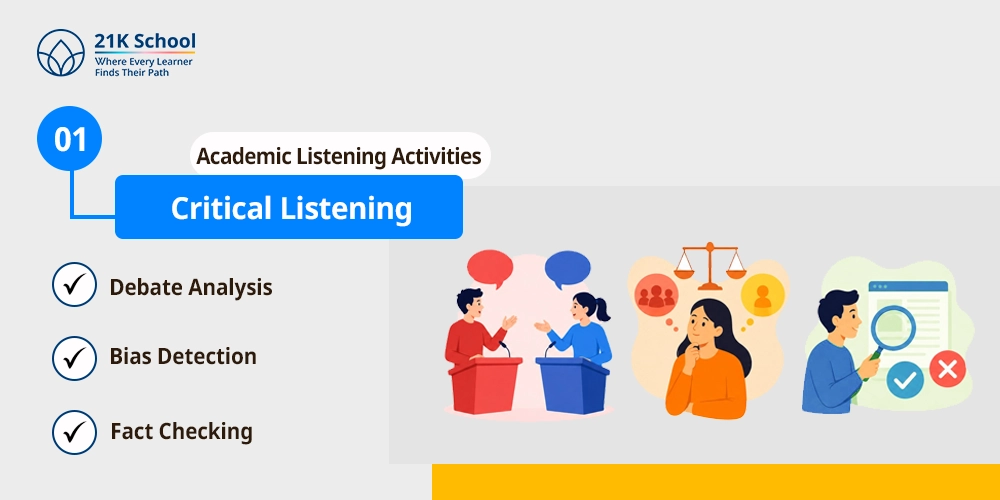 21K School
Where Every Learner
Finds Their Path

01

Academic Listening Activities

Critical Listening

✓ Debate Analysis

✓ Bias Detection

✓ Fact Checking